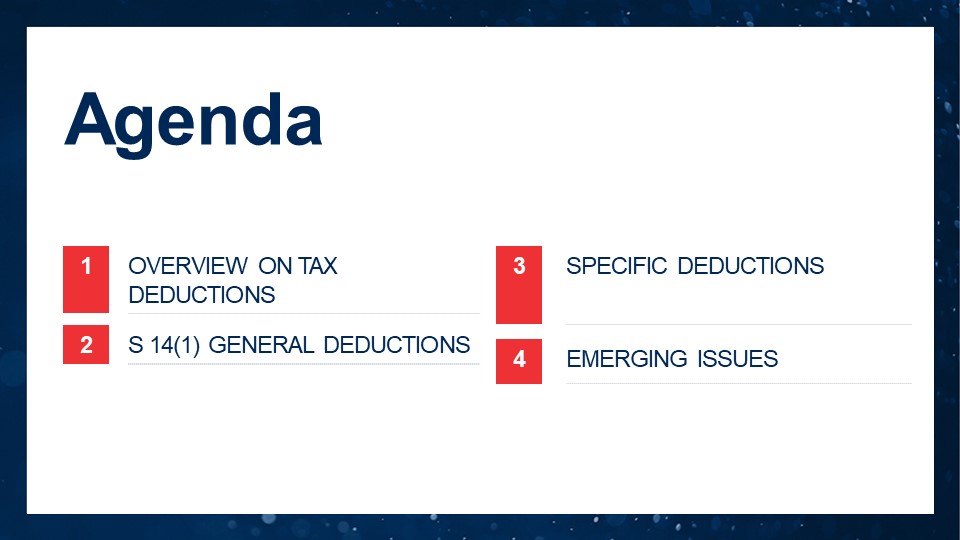 Agenda

1 OVERVIEW ON TAX DEDUCTIONS

2 S 14(1) GENERAL DEDUCTIONS

3 SPECIFIC DEDUCTIONS

4 EMERGING ISSUES